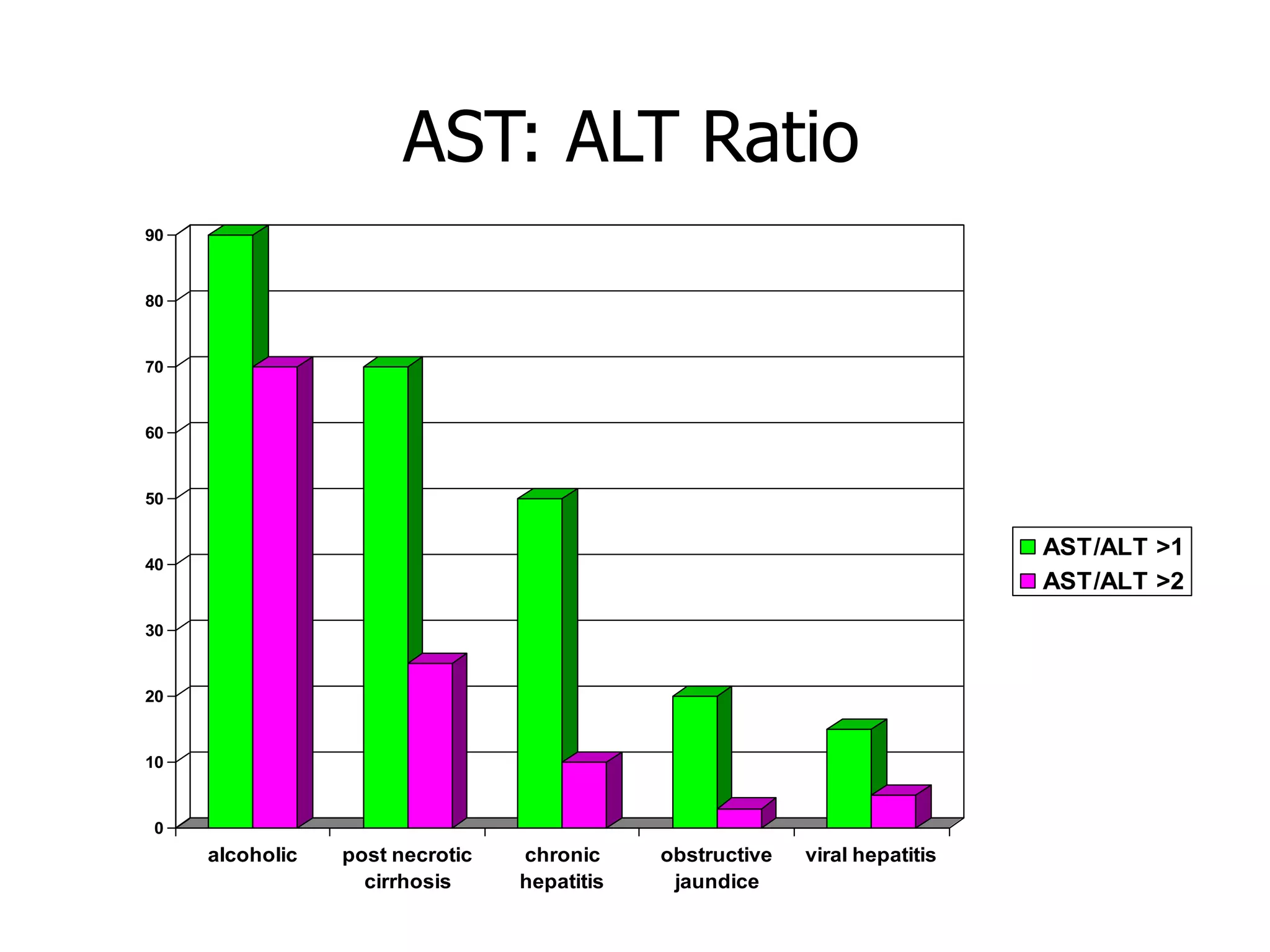 AST: ALT Ratio

90
80
70
60
50
40
30
20
10
0

alcoholic
post necrotic cirrhosis
chronic hepatitis
obstructive jaundice
viral hepatitis

AST/ALT >1
AST/ALT >2